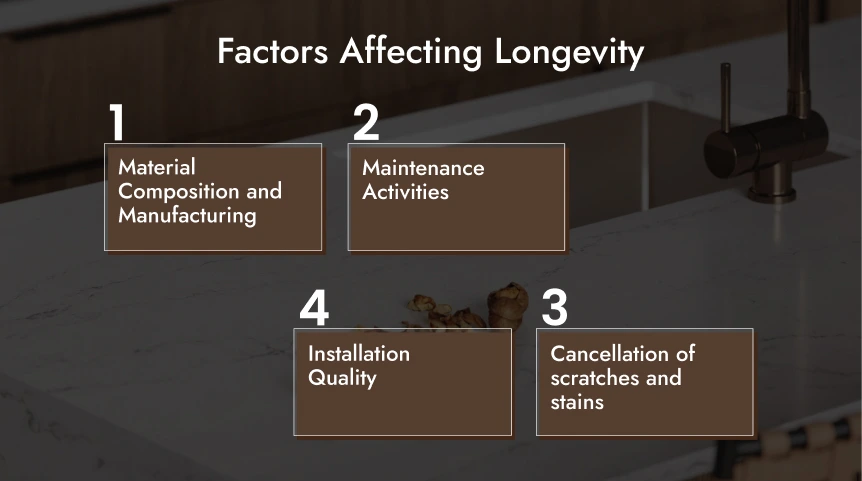 Factors Affecting Longevity

1

Material Composition and Manufacturing

2

Maintenance Activities

4

Installation Quality

3

Cancellation of scratches and stains